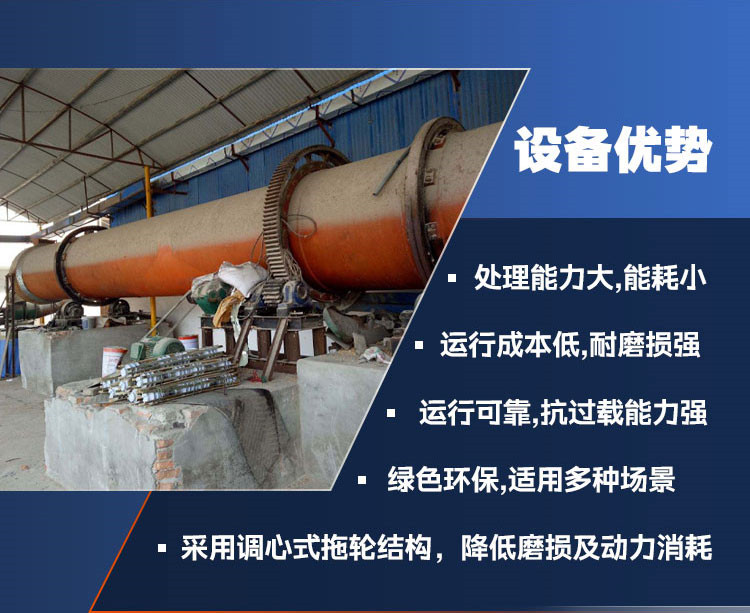 设备优势

▪ 处理能力大,能耗小

▪ 运行成本低,耐磨损强

▪ 运行可靠,抗过载能力强

▪ 绿色环保,适用多种场景

▪ 采用调心式拖轮结构，降低磨损及动力消耗